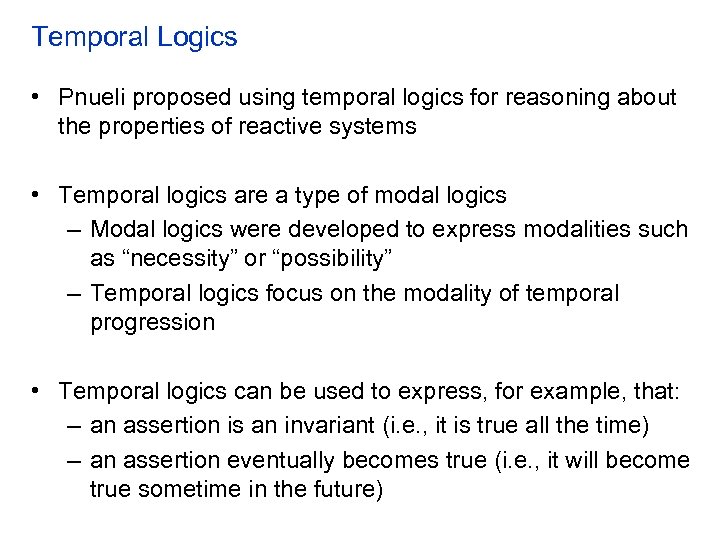 Temporal Logics

• Pnueli proposed using temporal logics for reasoning about the properties of reactive systems

• Temporal logics are a type of modal logics
– Modal logics were developed to express modalities such as “necessity” or “possibility”
– Temporal logics focus on the modality of temporal progression

• Temporal logics can be used to express, for example, that:
– an assertion is an invariant (i.e., it is true all the time)
– an assertion eventually becomes true (i.e., it will become true sometime in the future)